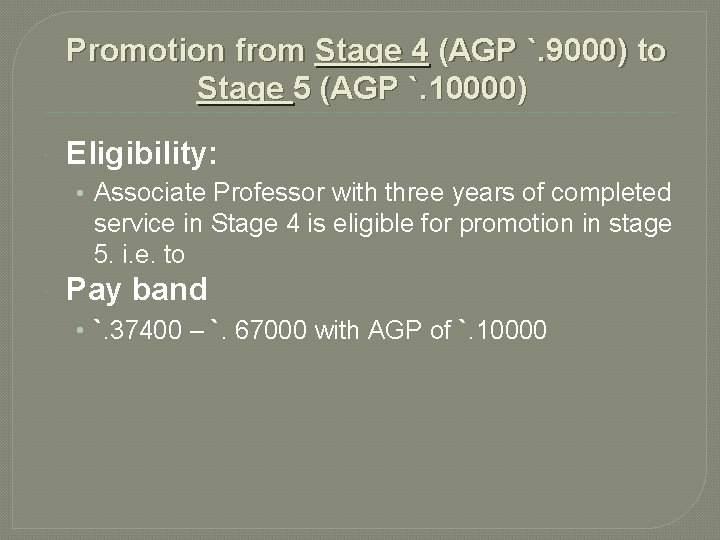 Promotion from Stage 4 (AGP `.9000) to Stage 5 (AGP `.10000)

Eligibility:

• Associate Professor with three years of completed service in Stage 4 is eligible for promotion in stage 5. i.e. to

Pay band

• `.37400 – `. 67000 with AGP of `.10000